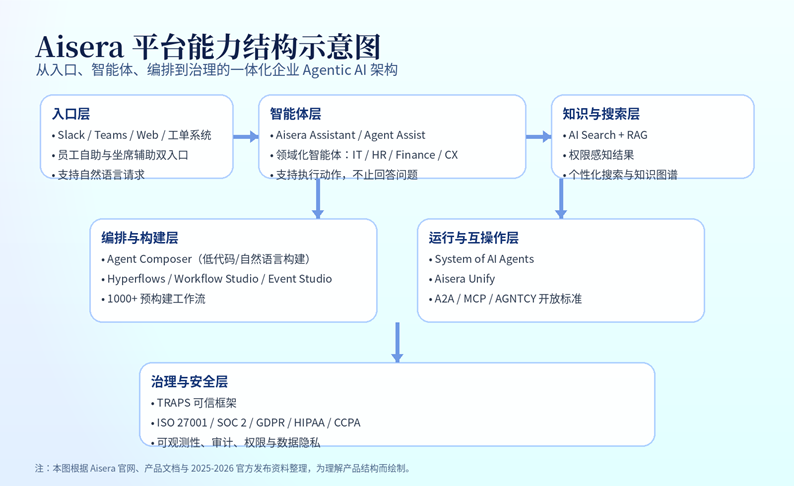 Aisera 平台能力结构示意图
从入口、智能体、编排到治理的一体化企业 Agentic AI 架构

入口层
• Slack / Teams / Web / 工单系统
• 员工自助与坐席辅助双入口
• 支持自然语言请求

智能体层
• Aisera Assistant / Agent Assist
• 领域化智能体：IT / HR / Finance / CX
• 支持执行动作，不止回答问题

知识与搜索层
• AI Search + RAG
• 权限感知结果
• 个性化搜索与知识图谱

编排与构建层
• Agent Composer（低代码/自然语言构建）
• Hyperflows / Workflow Studio / Event Studio
• 1000+ 预构建工作流

运行与互操作层
• System of AI Agents
• Aisera Unify
• A2A / MCP / AGNTCY 开放标准

治理与安全层
• TRAPS 可信框架
• ISO 27001 / SOC 2 / GDPR / HIPAA / CCPA
• 可观测性、审计、权限与数据隐私

注：本图根据 Aisera 官网、产品文档与 2025-2026 官方发布资料整理，为理解产品结构而绘制。